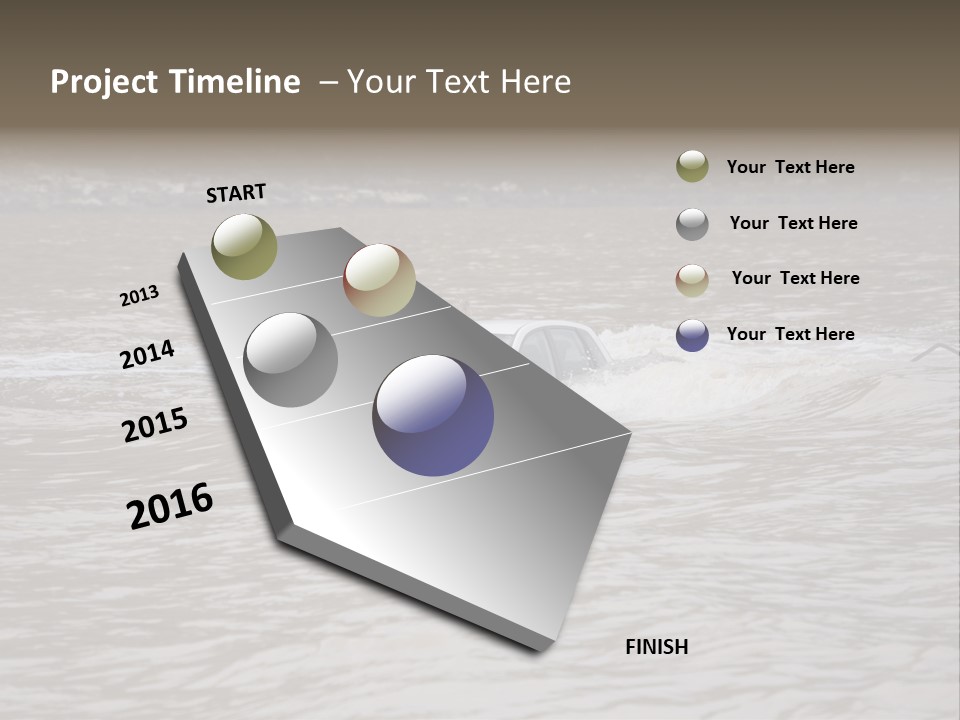 Project Timeline – Your Text Here

START

2013

2014

2015

2016

FINISH

Your Text Here

Your Text Here

Your Text Here

Your Text Here